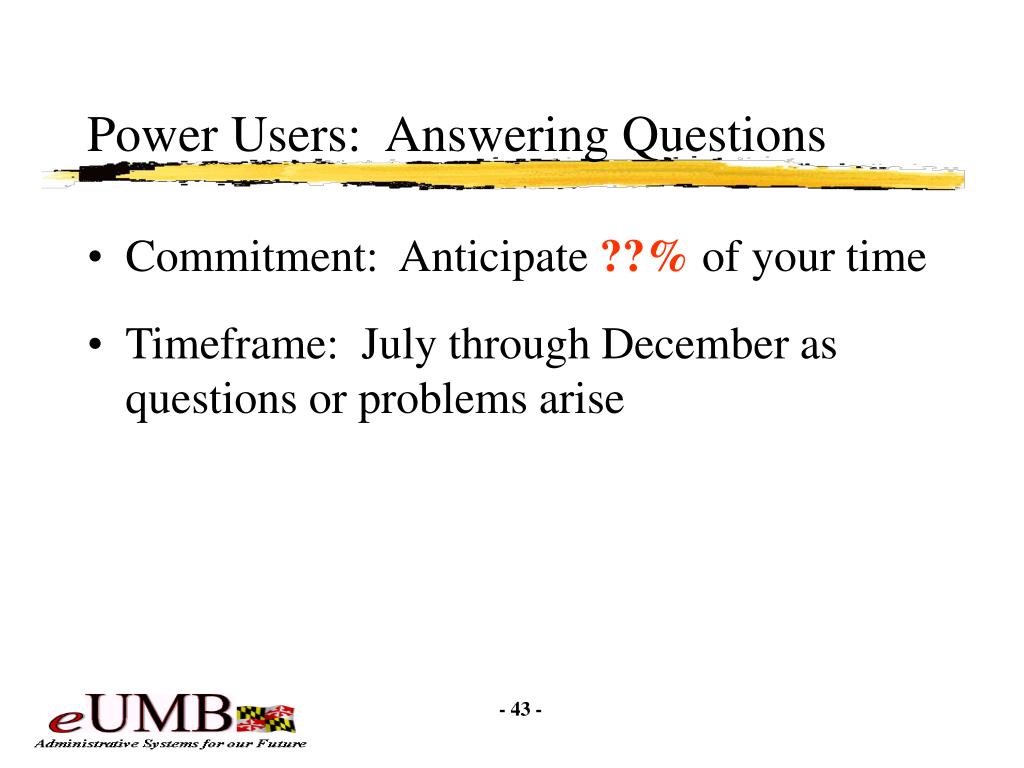 Power Users: Answering Questions

• Commitment: Anticipate ??% of your time

• Timeframe: July through December as questions or problems arise

eUMB
Administrative Systems for our Future

- 43 -